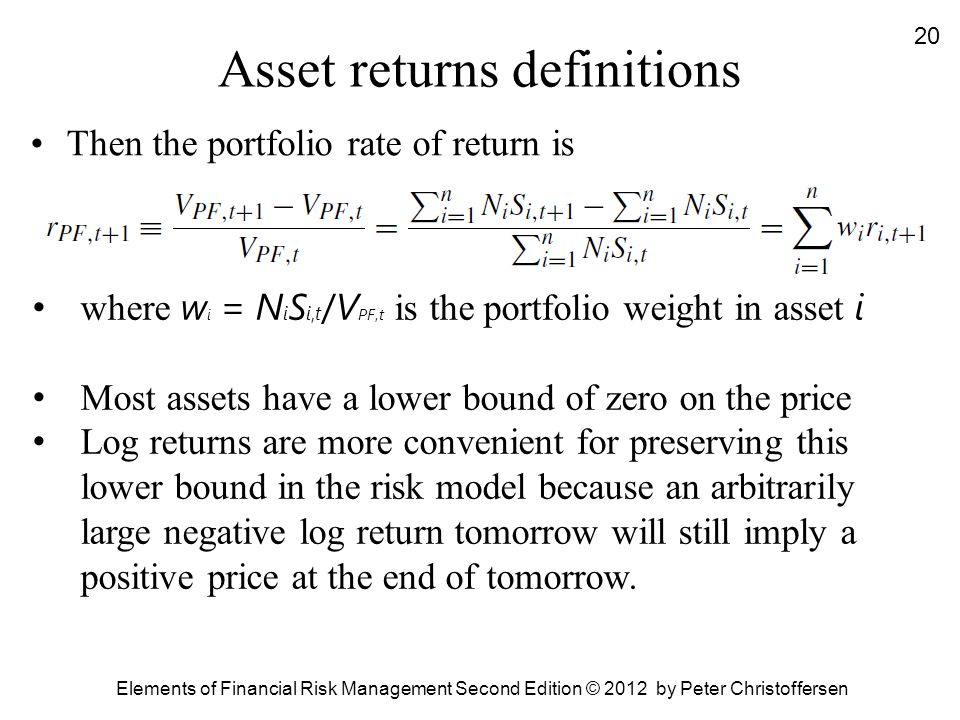 20

Asset returns definitions

• Then the portfolio rate of return is

$r_{PF,t+1} \equiv \frac{V_{PF,t+1} - V_{PF,t}}{V_{PF,t}} = \frac{\sum_{i=1}^{n} N_i S_{i,t+1} - \sum_{i=1}^{n} N_i S_{i,t}}{\sum_{i=1}^{n} N_i S_{i,t}} = \sum_{i=1}^{n} w_i r_{i,t+1}$

• where $w_i = N_i S_{i,t}/V_{PF,t}$ is the portfolio weight in asset $i$

• Most assets have a lower bound of zero on the price
• Log returns are more convenient for preserving this lower bound in the risk model because an arbitrarily large negative log return tomorrow will still imply a positive price at the end of tomorrow.

Elements of Financial Risk Management Second Edition © 2012 by Peter Christoffersen